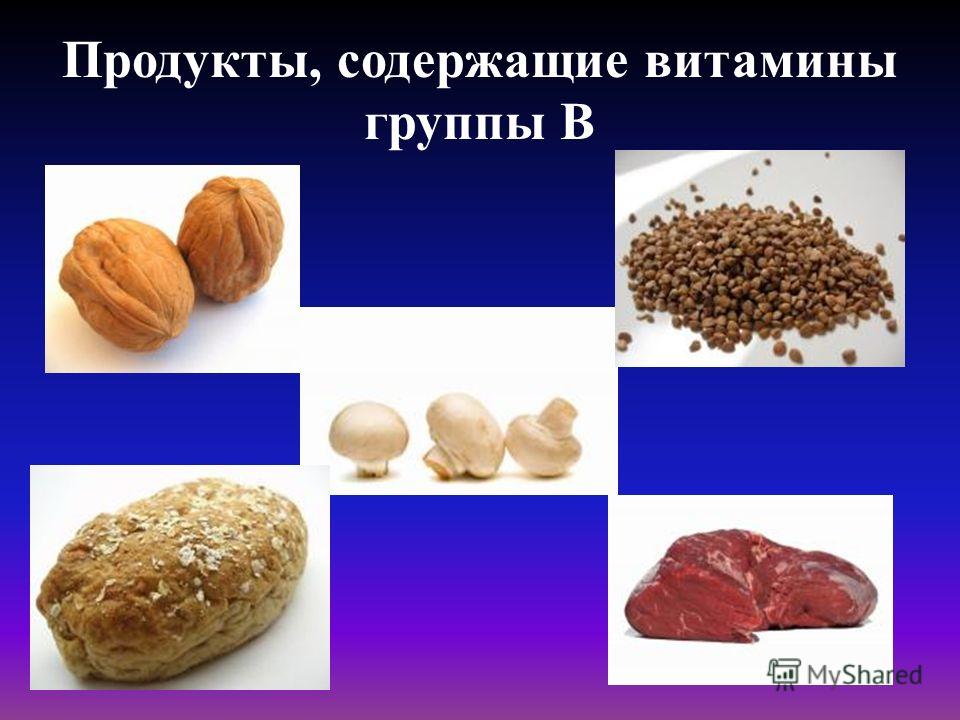 Продукты, содержащие витамины группы В

MyShared